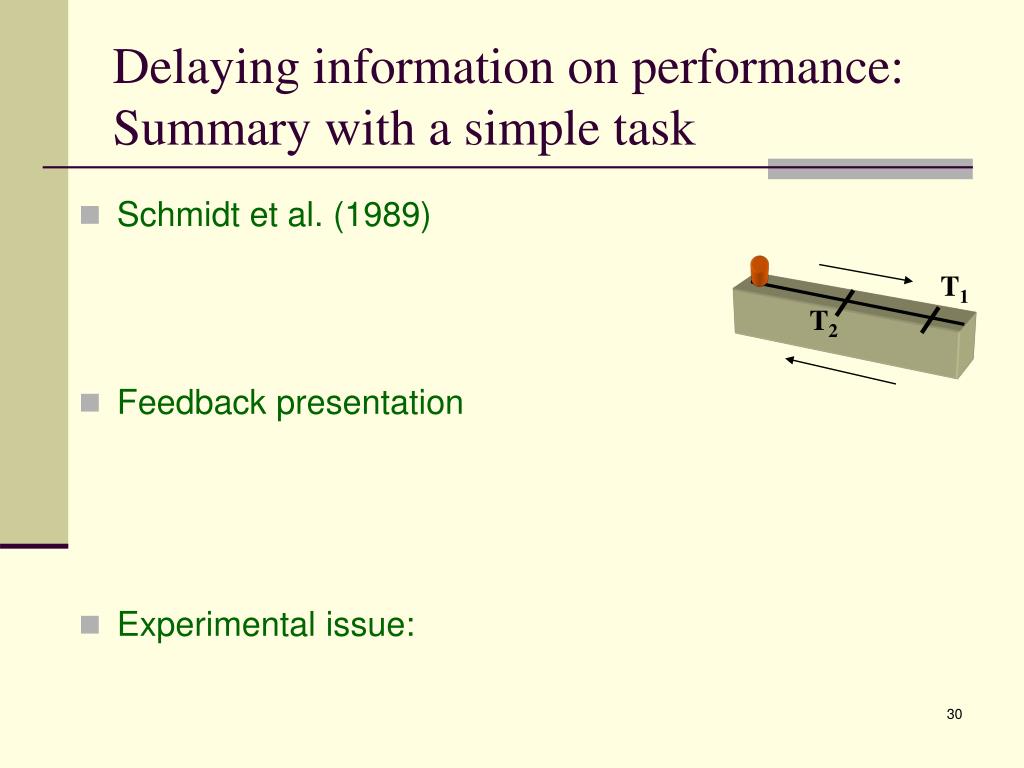 Delaying information on performance: Summary with a simple task

Schmidt et al. (1989)

$T_1$

$T_2$

Feedback presentation

Experimental issue:

30